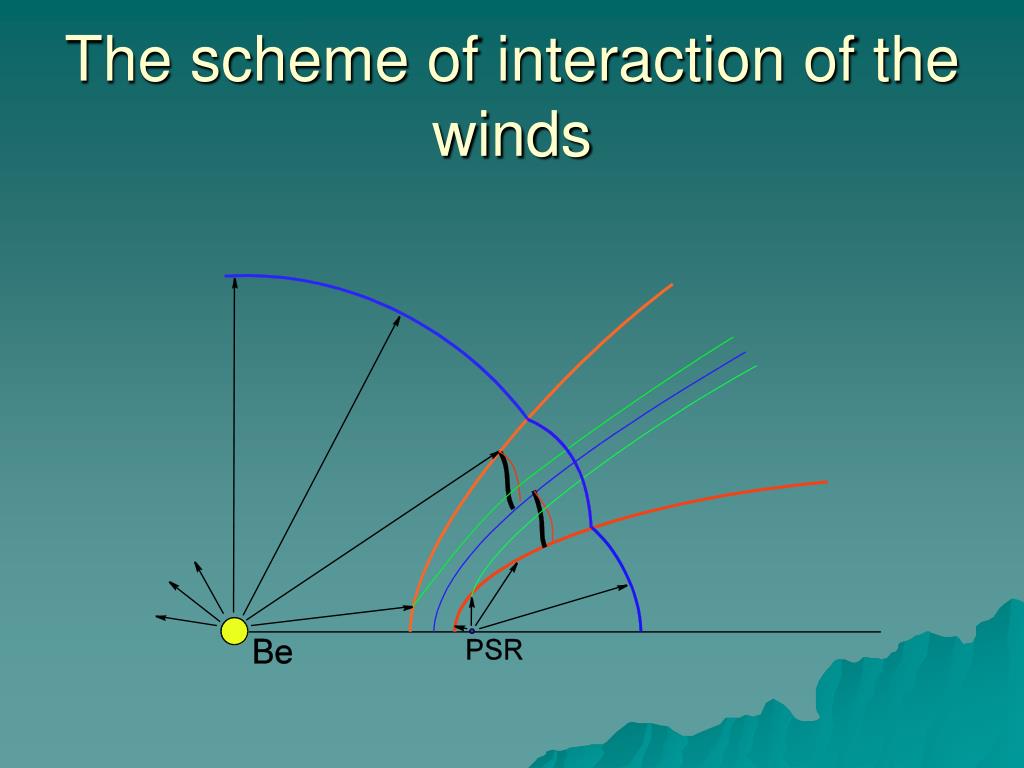 The scheme of interaction of the winds

Be

PSR